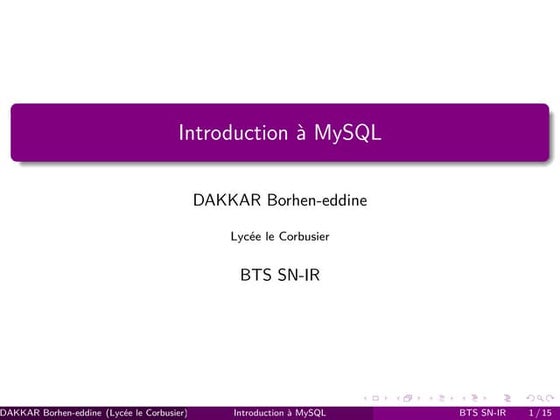 Introduction à MySQL

DAKKAR Borhen-eddine

Lycée le Corbusier

BTS SN-IR

DAKKAR Borhen-eddine (Lycée le Corbusier) Introduction à MySQL BTS SN-IR 1 / 15